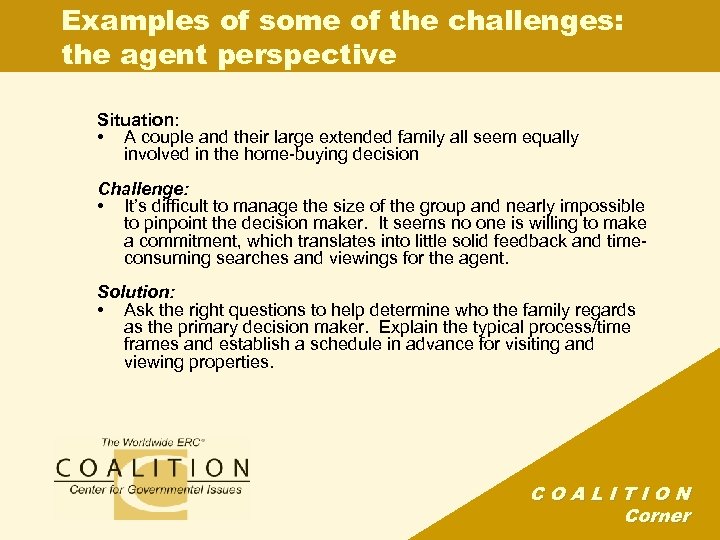 Examples of some of the challenges: the agent perspective

Situation:
• A couple and their large extended family all seem equally involved in the home-buying decision

Challenge:
• It's difficult to manage the size of the group and nearly impossible to pinpoint the decision maker. It seems no one is willing to make a commitment, which translates into little solid feedback and time-consuming searches and viewings for the agent.

Solution:
• Ask the right questions to help determine who the family regards as the primary decision maker. Explain the typical process/time frames and establish a schedule in advance for visiting and viewing properties.

The Worldwide ERC®
COALITION
Center for Governmental Issues

COALITION
Corner